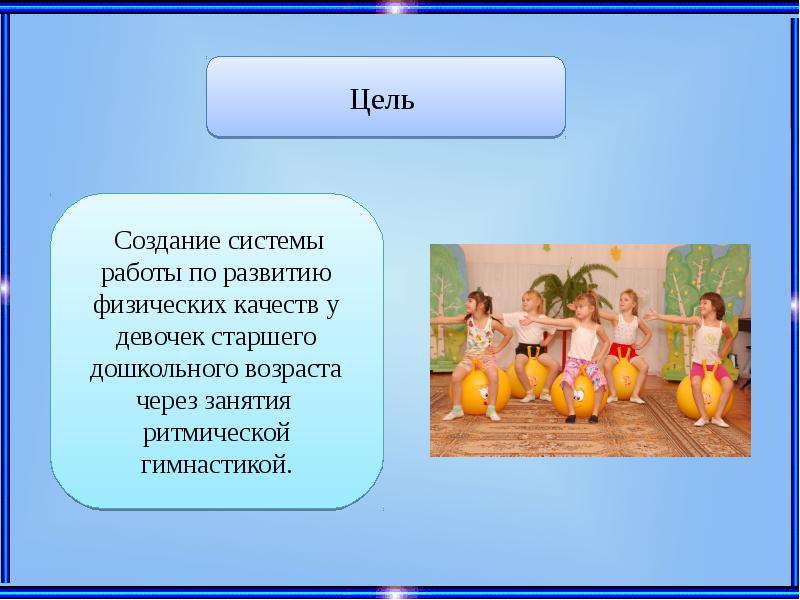 Цель

Создание системы работы по развитию физических качеств у девочек старшего дошкольного возраста через занятия ритмической гимнастикой.